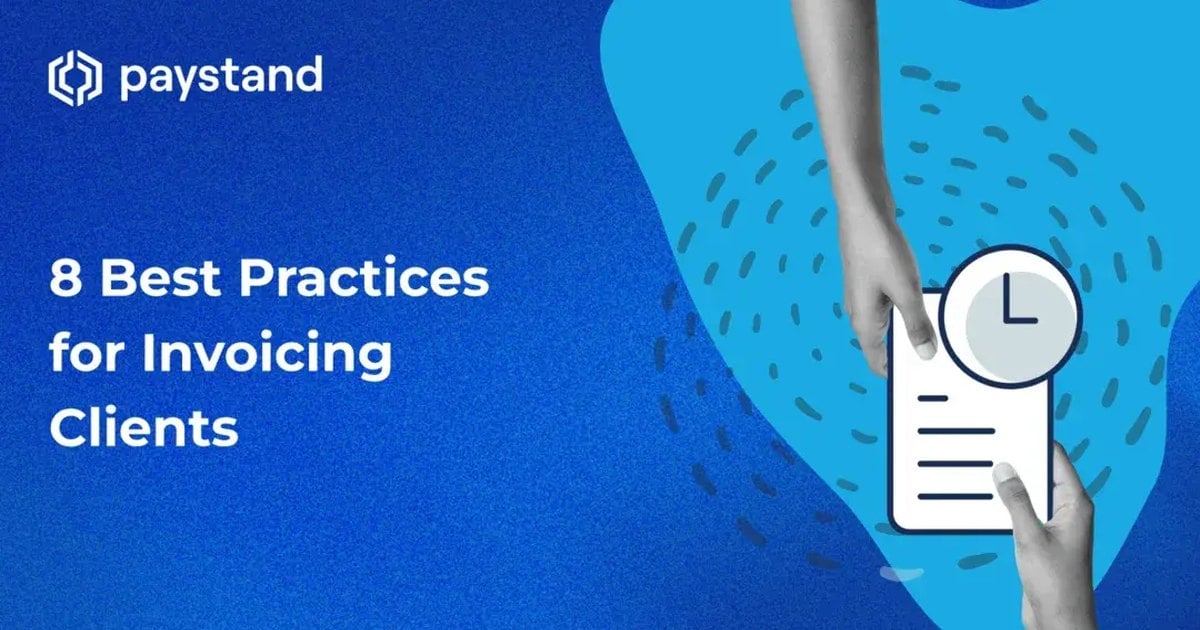 paystand

8 Best Practices for Invoicing Clients